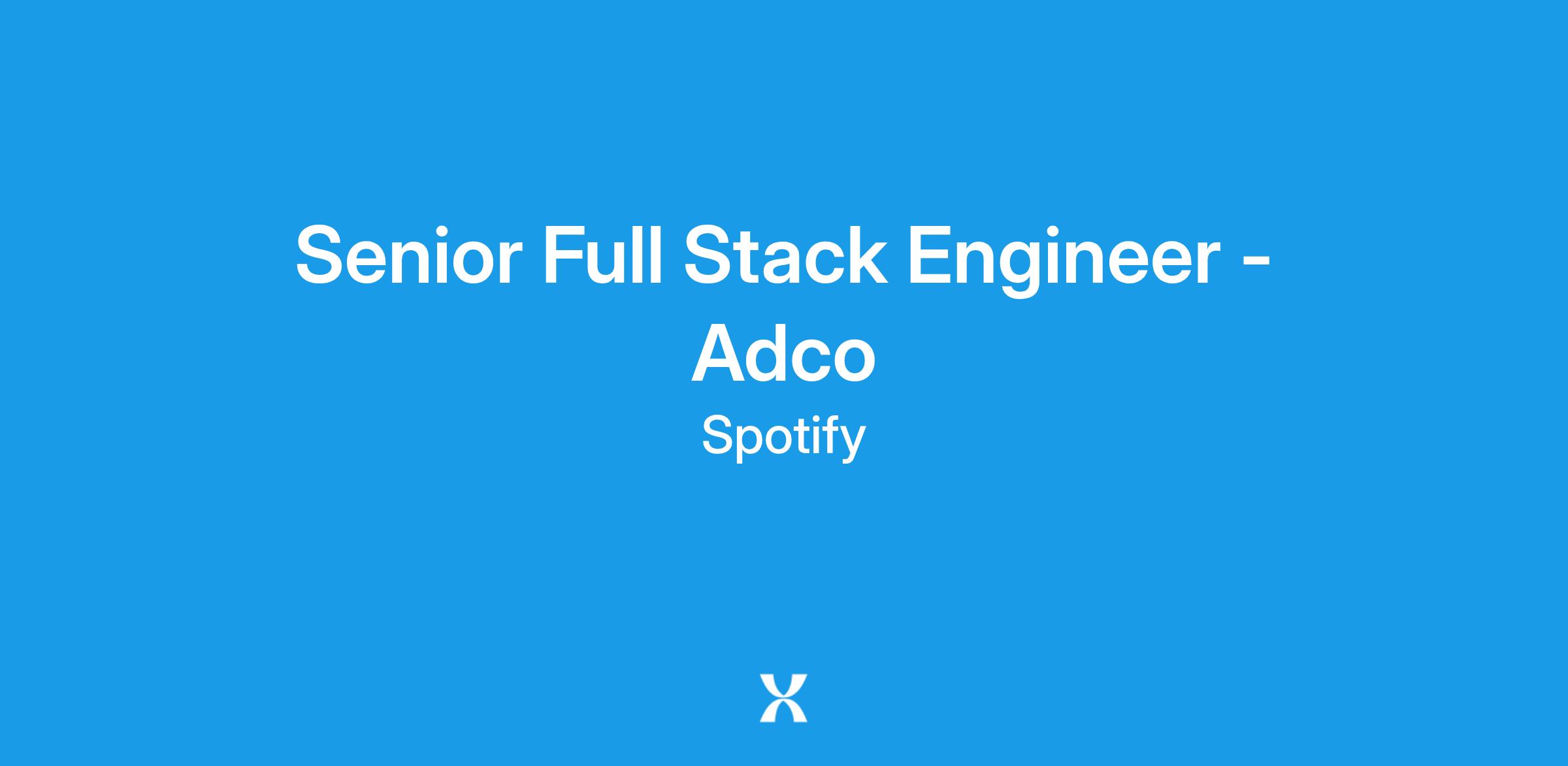 Senior Full Stack Engineer - Adco

Spotify